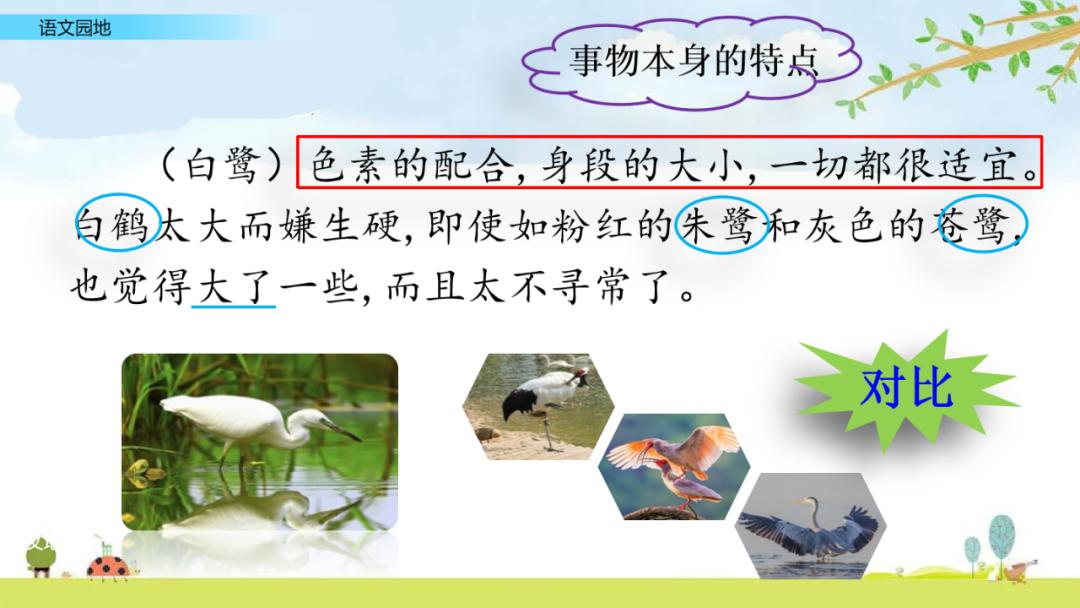 语文园地

事物本身的特点

（白鹭）色素的配合，身段的大小，一切都很适宜。白鹤太大而嫌生硬，即使如粉红的朱鹭和灰色的苍鹭，也觉得大了一些，而且太不寻常了。

对比